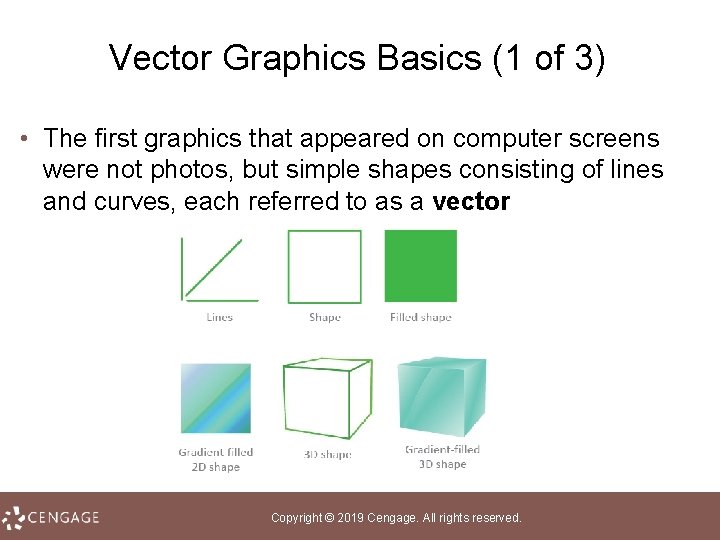 Vector Graphics Basics (1 of 3)

• The first graphics that appeared on computer screens were not photos, but simple shapes consisting of lines and curves, each referred to as a **vector**

Lines

Shape

Filled shape

Gradient filled 2D shape

3D shape

Gradient-filled 3D shape

CENGAGE

Copyright © 2019 Cengage. All rights reserved.